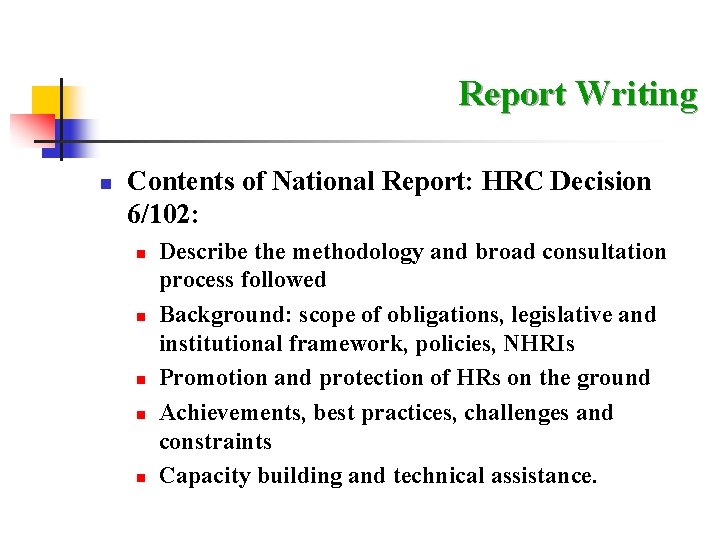 Report Writing

- Contents of National Report: HRC Decision 6/102:
  - Describe the methodology and broad consultation process followed
  - Background: scope of obligations, legislative and institutional framework, policies, NHRIs
  - Promotion and protection of HRs on the ground
  - Achievements, best practices, challenges and constraints
  - Capacity building and technical assistance.